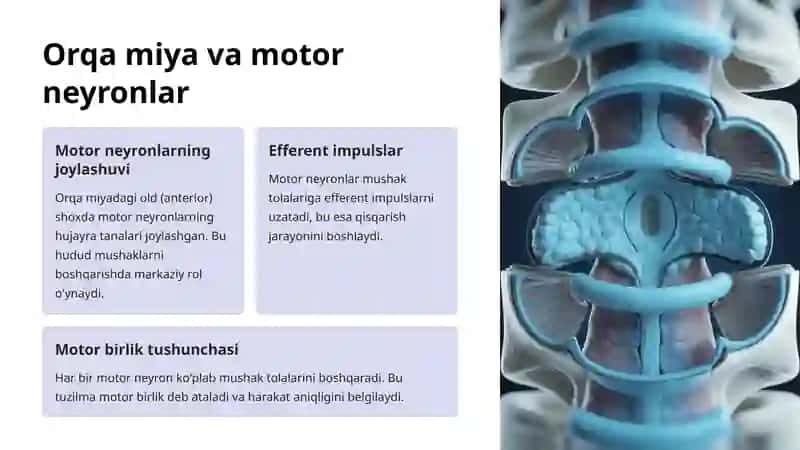 Orqa miya va motor neyronlar

Motor neyronlarning joylashuvi

Orqa miyadagi old (anterior) shoxda motor neyronlarning hujayra tanalari joylashgan. Bu hudud mushaklarni boshqarishda markaziy rol o'ynaydi.

Efferent impulslar

Motor neyronlar mushak tolalariga efferent impulslarni uzatadi, bu esa qisqarish jarayonini boshlaydi.

Motor birlik tushunchasi

Har bir motor neyron ko'plab mushak tolalarini boshqaradi. Bu tuzilma motor birlik deb ataladi va harakat aniqligini belgilaydi.